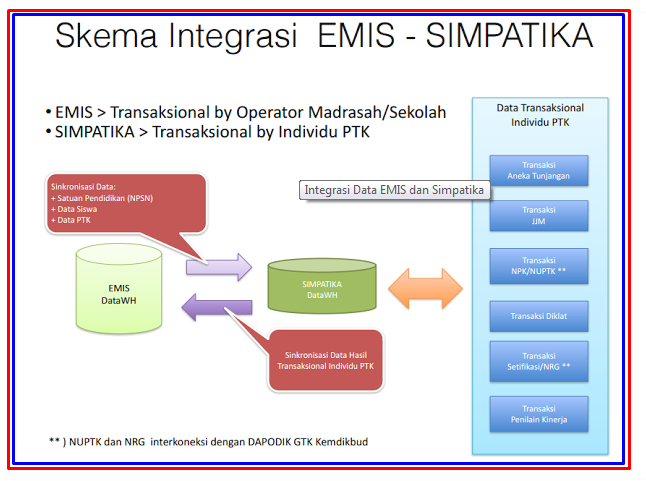 Skema Integrasi EMIS - SIMPATIKA

• EMIS > Transaksional by Operator Madrasah/Sekolah
• SIMPATIKA > Transaksional by Individu PTK

Sinkronisasi Data:
+ Satuan Pendidikan (NPSN)
+ Data Siswa
+ Data PTK

Integrasi Data EMIS dan Simpatika

EMIS
DataWH

SIMPATIKA
DataWH

Sinkronisasi Data Hasil Transaksional Individu PTK

Data Transaksional Individu PTK

Transaksi
Aneka Tunjangan

Transaksi
JJM

Transaksi
NPK/NUPTK **

Transaksi Diklat

Transaksi
Setifikasi/NRG **

Transaksi
Penilain Kinerja

** ) NUPTK dan NRG interkoneksi dengan DAPODIK GTK Kemdikbud